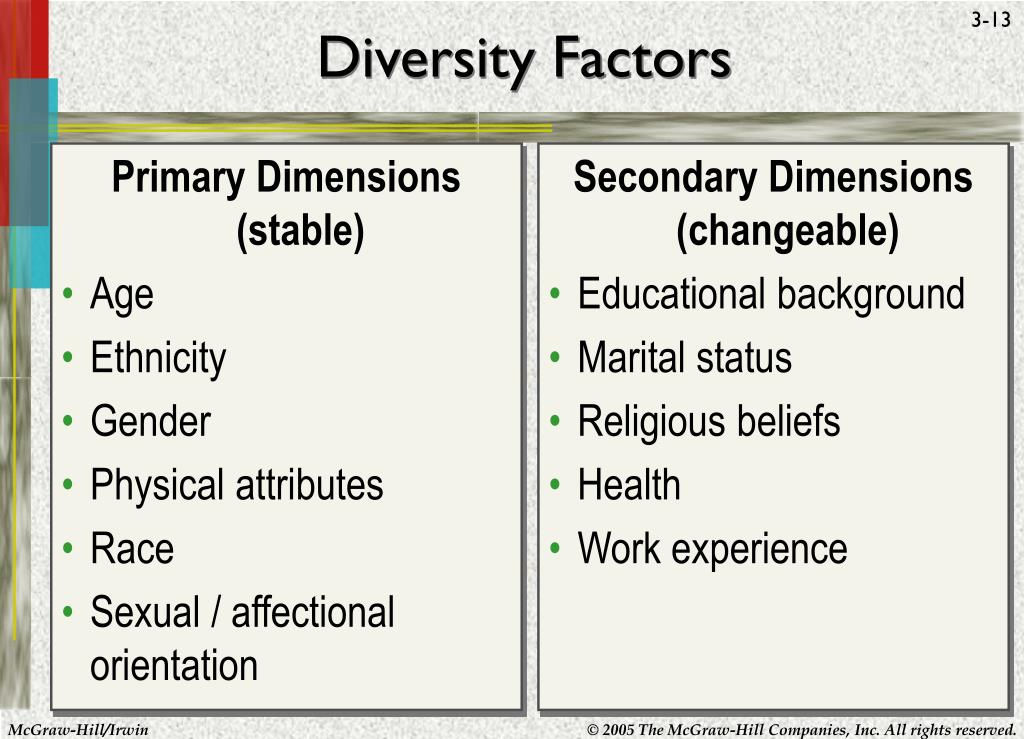 3-13

Diversity Factors

Primary Dimensions (stable)
• Age
• Ethnicity
• Gender
• Physical attributes
• Race
• Sexual / affectional orientation

Secondary Dimensions (changeable)
• Educational background
• Marital status
• Religious beliefs
• Health
• Work experience

McGraw-Hill/Irwin

© 2005 The McGraw-Hill Companies, Inc. All rights reserved.